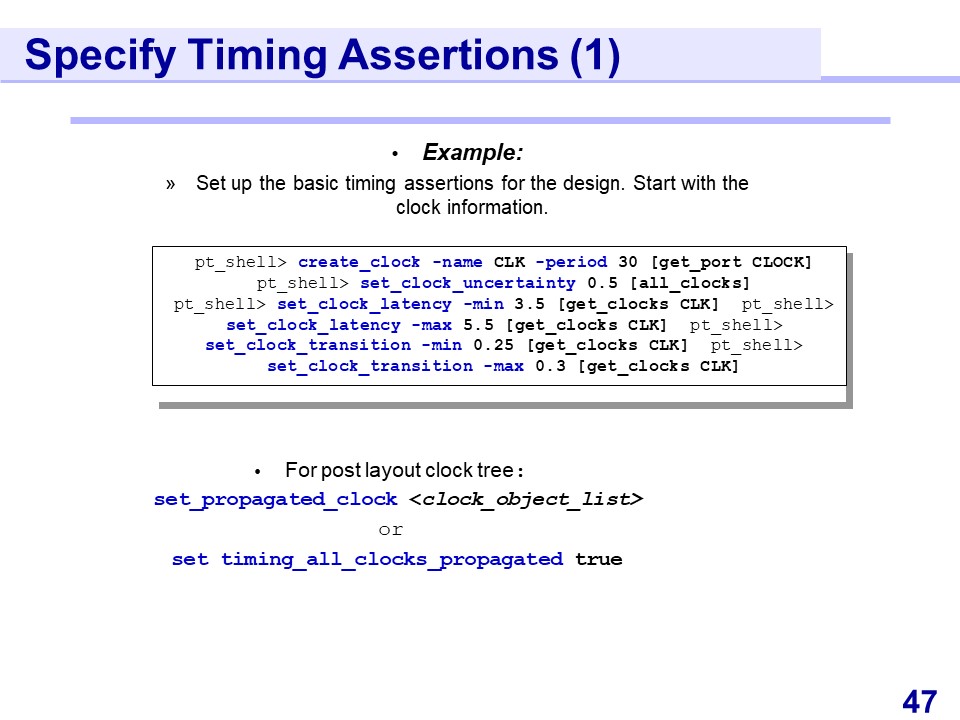 Specify Timing Assertions (1)

• Example:

» Set up the basic timing assertions for the design. Start with the clock information.

pt_shell> create_clock -name CLK -period 30 [get_port CLOCK]
pt_shell> set_clock_uncertainty 0.5 [all_clocks]
pt_shell> set_clock_latency -min 3.5 [get_clocks CLK] pt_shell>
set_clock_latency -max 5.5 [get_clocks CLK] pt_shell>
set_clock_transition -min 0.25 [get_clocks CLK] pt_shell>
set_clock_transition -max 0.3 [get_clocks CLK]

• For post layout clock tree:

set_propagated_clock <clock_object_list>

or

set timing_all_clocks_propagated true

47